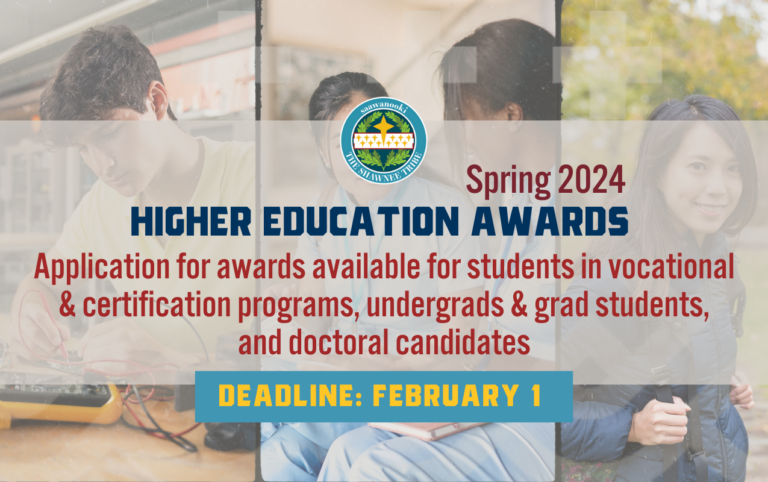 saawanooki
THE SHAWNEE TRIBE

Spring 2024

HIGHER EDUCATION AWARDS

Application for awards available for students in vocational & certification programs, undergrads & grad students, and doctoral candidates

DEADLINE: FEBRUARY 1